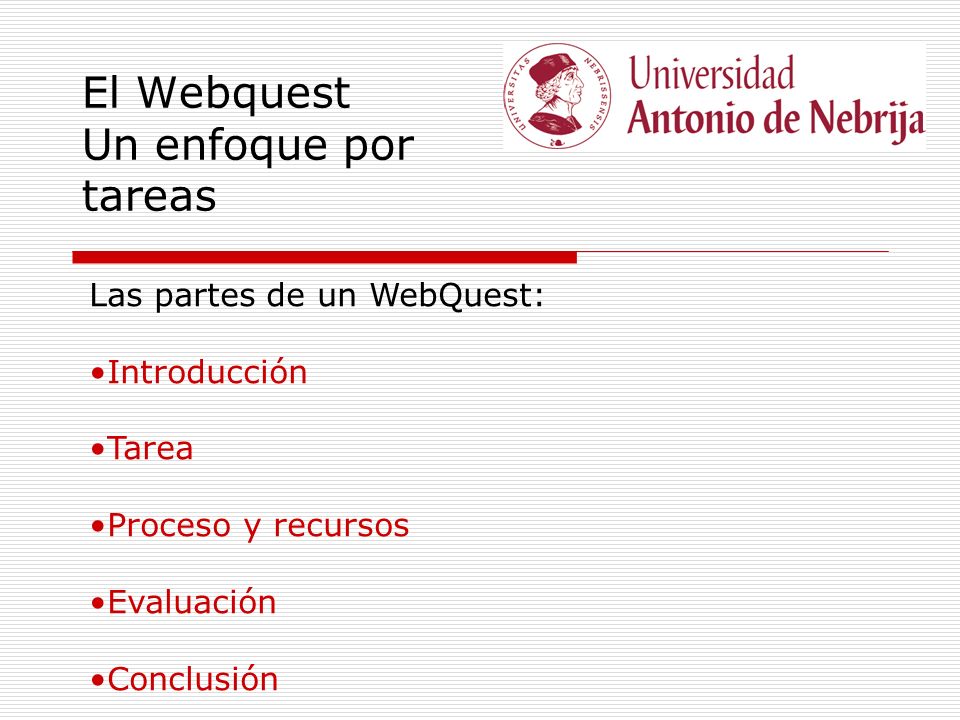 El Webquest
Un enfoque por tareas

UNIVERSITAS NEBRISSENSIS

Universidad
Antonio de Nebrija

Las partes de un WebQuest:

•Introducción

•Tarea

•Proceso y recursos

•Evaluación

•Conclusión